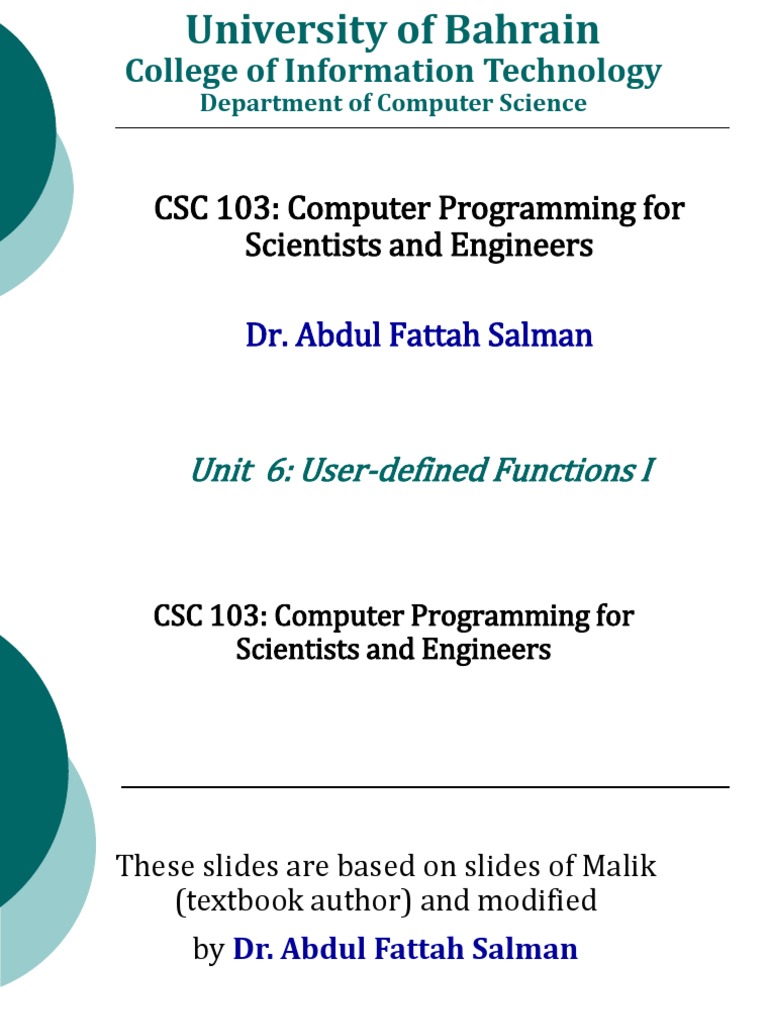 University of Bahrain
College of Information Technology
Department of Computer Science

CSC 103: Computer Programming for Scientists and Engineers

Dr. Abdul Fattah Salman

Unit 6: User-defined Functions I

CSC 103: Computer Programming for Scientists and Engineers

These slides are based on slides of Malik (textbook author) and modified by Dr. Abdul Fattah Salman